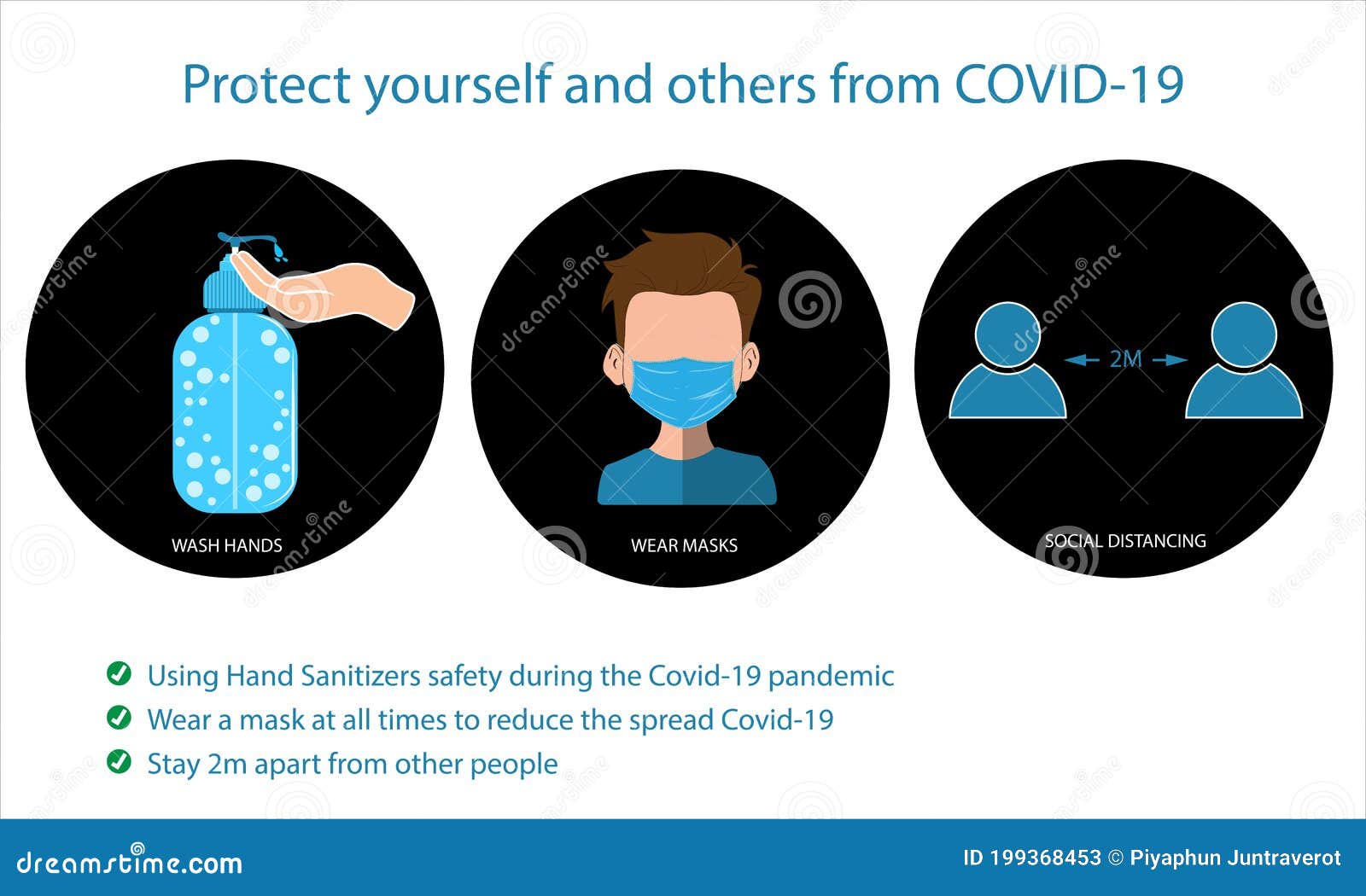 Protect yourself and others from COVID-19

WASH HANDS

WEAR MASKS

2M

SOCIAL DISTANCING

Using Hand Sanitizers safety during the Covid-19 pandemic

Wear a mask at all times to reduce the spread Covid-19

Stay 2m apart from other people

dreamstime.com

ID 199368453 © Piyaphun Juntraverot